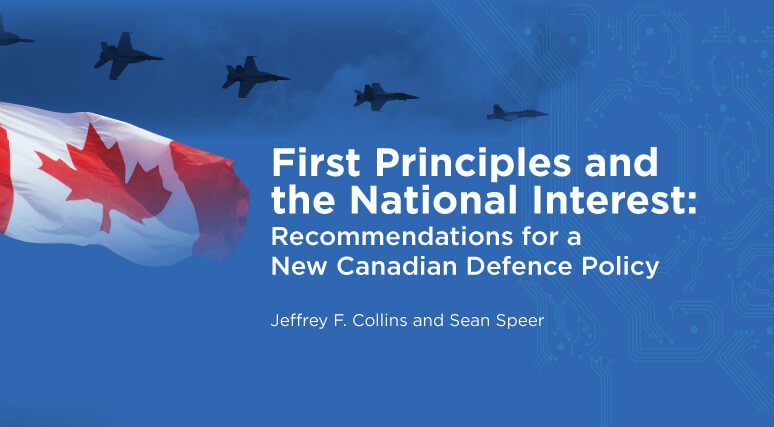 First Principles and the National Interest:
Recommendations for a New Canadian Defence Policy

Jeffrey F. Collins and Sean Speer